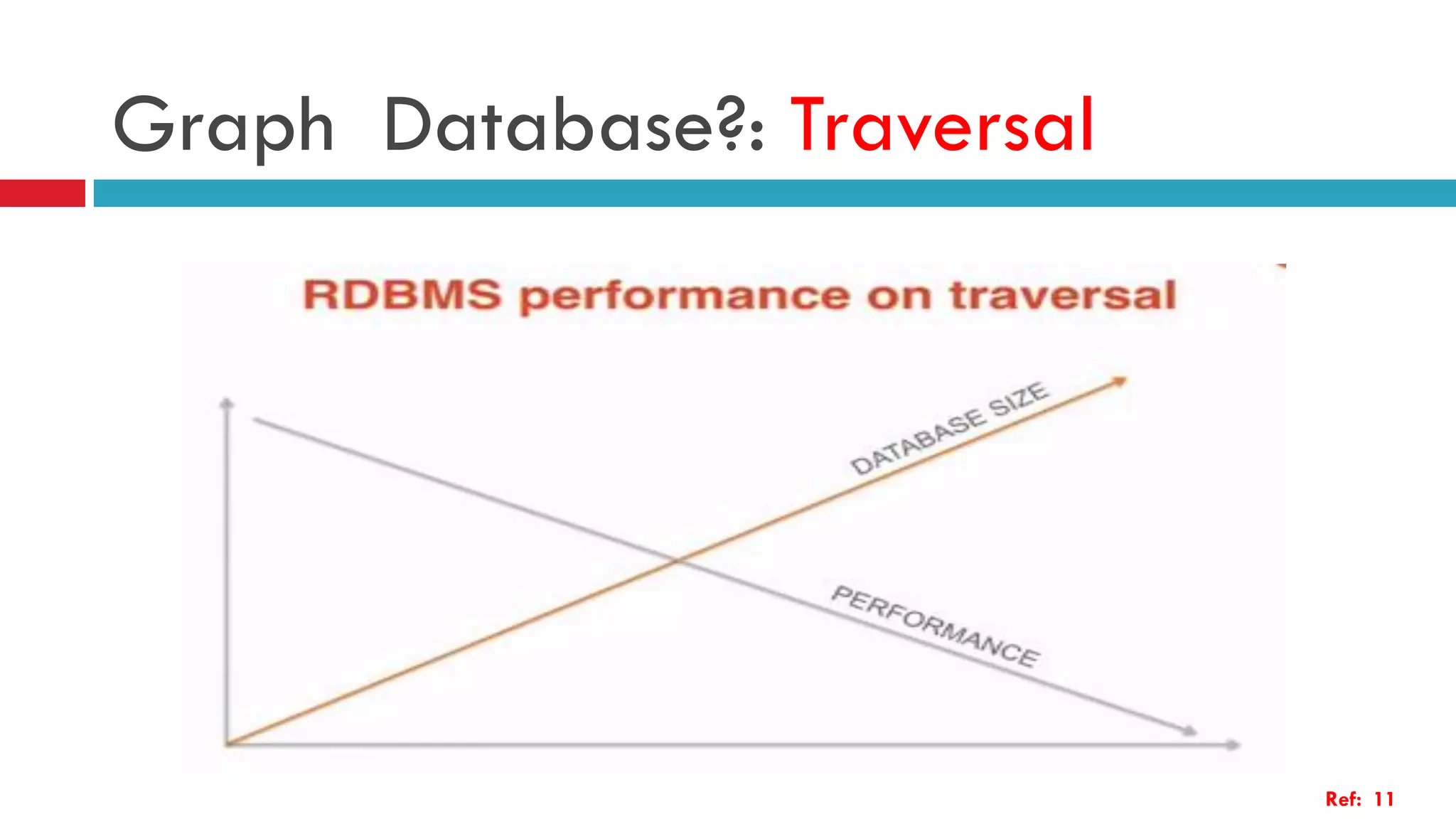 Graph Database?: Traversal

RDBMS performance on traversal

DATABASE SIZE

PERFORMANCE

Ref: 11